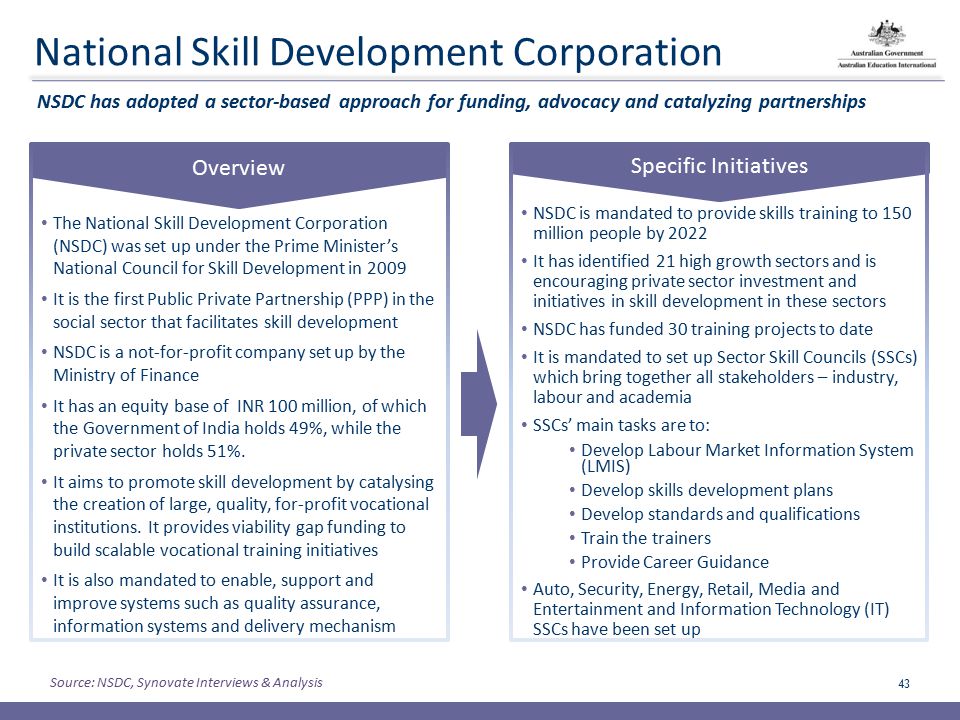 National Skill Development Corporation

Australian Government
Australian Education International

NSDC has adopted a sector-based approach for funding, advocacy and catalyzing partnerships

Overview

• The National Skill Development Corporation (NSDC) was set up under the Prime Minister's National Council for Skill Development in 2009
• It is the first Public Private Partnership (PPP) in the social sector that facilitates skill development
• NSDC is a not-for-profit company set up by the Ministry of Finance
• It has an equity base of INR 100 million, of which the Government of India holds 49%, while the private sector holds 51%.
• It aims to promote skill development by catalysing the creation of large, quality, for-profit vocational institutions. It provides viability gap funding to build scalable vocational training initiatives
• It is also mandated to enable, support and improve systems such as quality assurance, information systems and delivery mechanism

Specific Initiatives

• NSDC is mandated to provide skills training to 150 million people by 2022
• It has identified 21 high growth sectors and is encouraging private sector investment and initiatives in skill development in these sectors
• NSDC has funded 30 training projects to date
• It is mandated to set up Sector Skill Councils (SSCs) which bring together all stakeholders – industry, labour and academia
• SSCs' main tasks are to:
• Develop Labour Market Information System (LMIS)
• Develop skills development plans
• Develop standards and qualifications
• Train the trainers
• Provide Career Guidance
• Auto, Security, Energy, Retail, Media and Entertainment and Information Technology (IT) SSCs have been set up

Source: NSDC, Synovate Interviews & Analysis

43